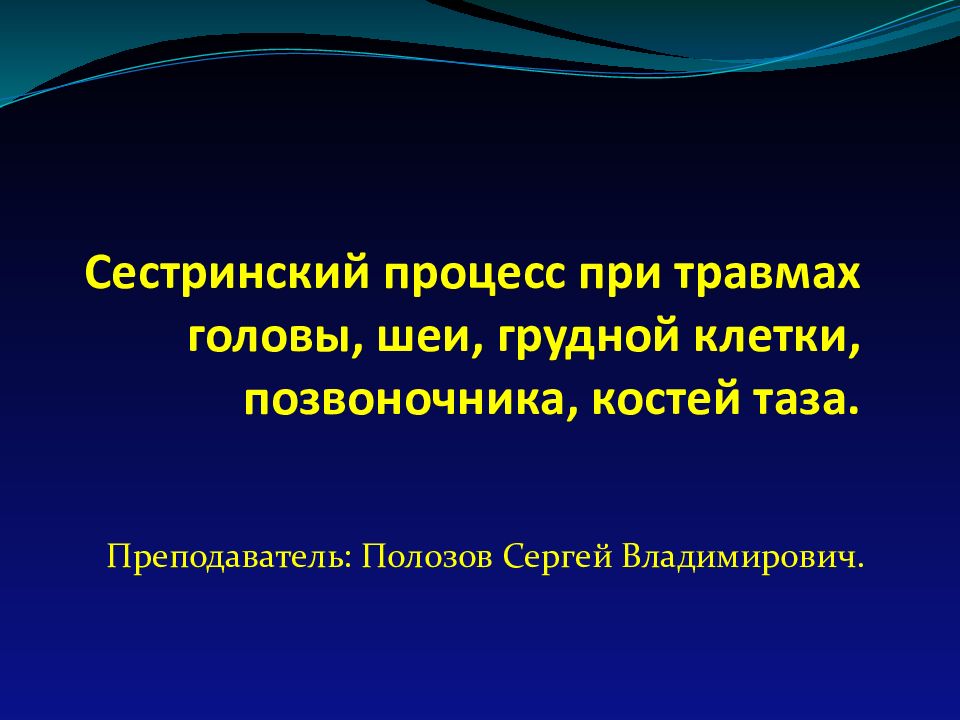 Сестринский процесс при травмах головы, шеи, грудной клетки, позвоночника, костей таза.

Преподаватель: Полозов Сергей Владимирович.